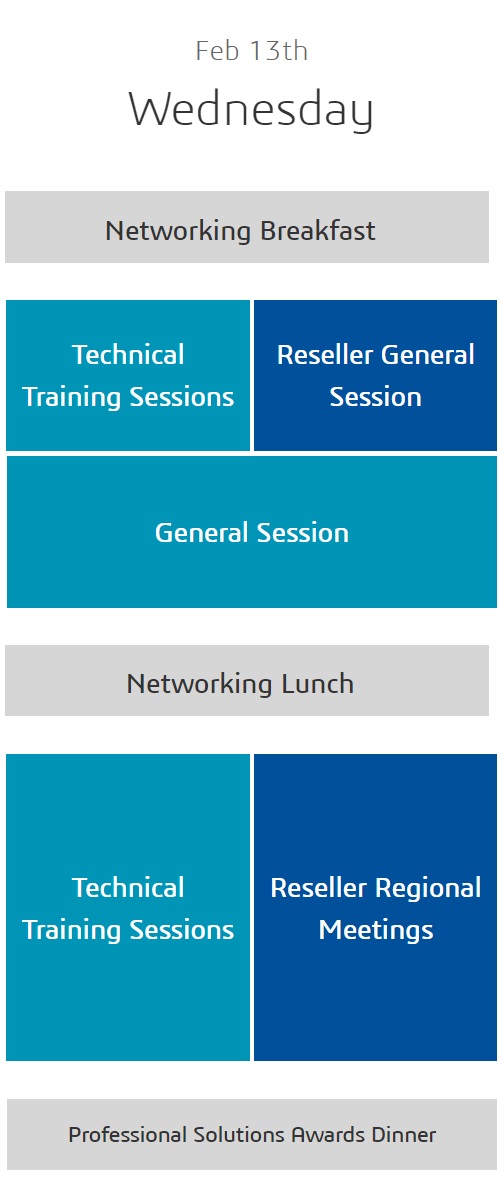 Feb 13th

Wednesday

Networking Breakfast

Technical Training Sessions

Reseller General Session

General Session

Networking Lunch

Technical Training Sessions

Reseller Regional Meetings

Professional Solutions Awards Dinner